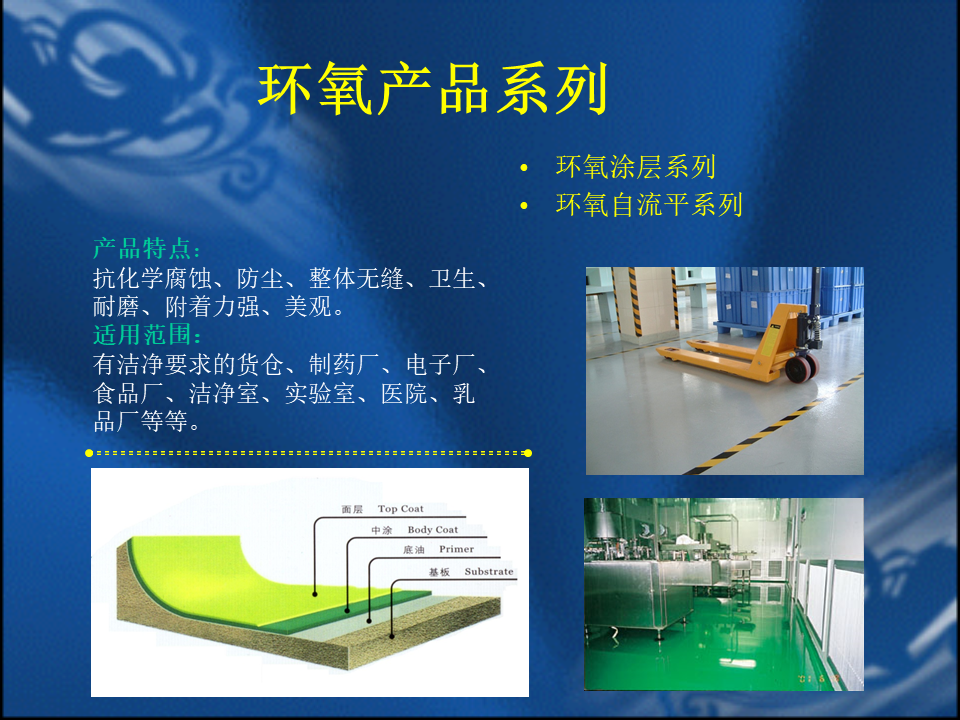 环氧产品系列

• 环氧涂层系列
• 环氧自流平系列

产品特点：
抗化学腐蚀、防尘、整体无缝、卫生、耐磨、附着力强、美观。
适用范围：
有洁净要求的货仓、制药厂、电子厂、食品厂、洁净室、实验室、医院、乳品厂等等。

面层 Top Coat
中涂 Body Coat
底油 Primer
基板 Substrate